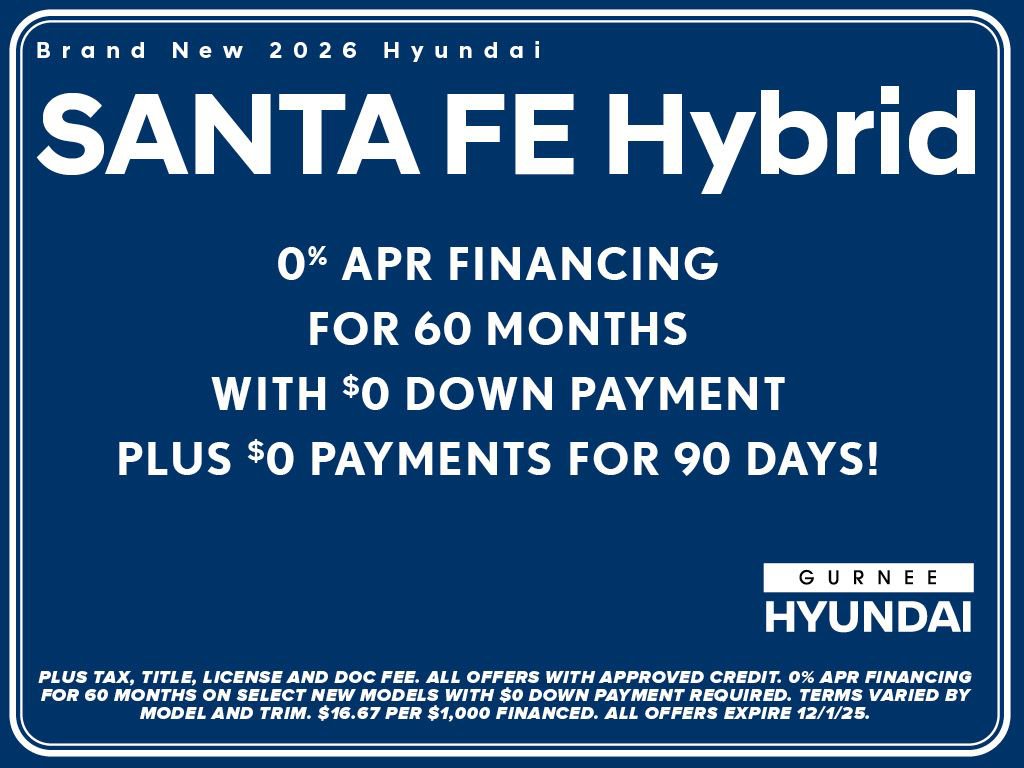 Brand New 2026 Hyundai

SANTA FE Hybrid

0% APR FINANCING
FOR 60 MONTHS
WITH $0 DOWN PAYMENT
PLUS $0 PAYMENTS FOR 90 DAYS!

GURNEE
HYUNDAI

PLUS TAX, TITLE, LICENSE AND DOC FEE. ALL OFFERS WITH APPROVED CREDIT. 0% APR FINANCING FOR 60 MONTHS ON SELECT NEW MODELS WITH $0 DOWN PAYMENT REQUIRED. TERMS VARIED BY MODEL AND TRIM. $16.67 PER $1,000 FINANCED. ALL OFFERS EXPIRE 12/1/25.